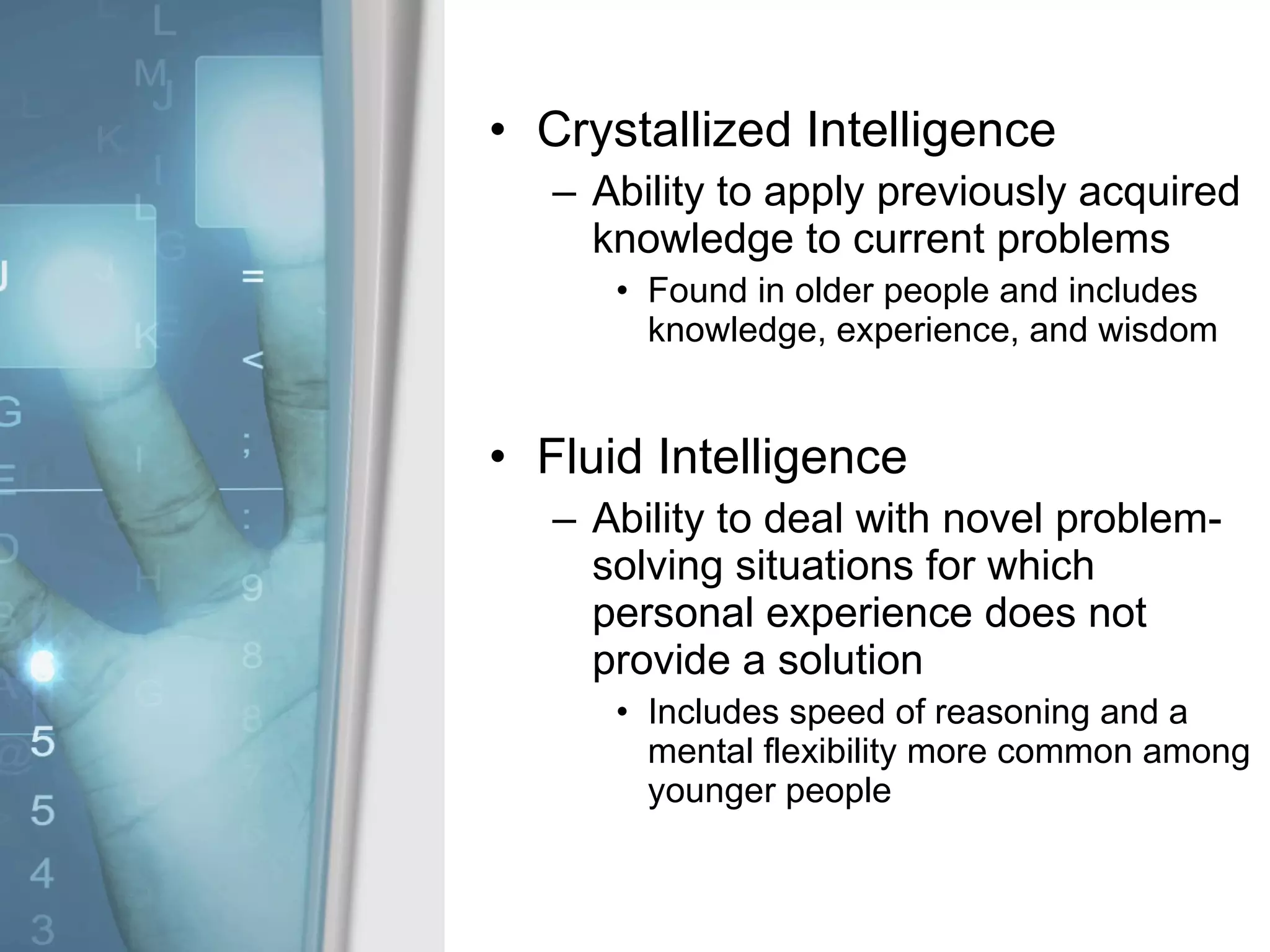 • Crystallized Intelligence
– Ability to apply previously acquired knowledge to current problems
• Found in older people and includes knowledge, experience, and wisdom

• Fluid Intelligence
– Ability to deal with novel problem-solving situations for which personal experience does not provide a solution
• Includes speed of reasoning and a mental flexibility more common among younger people